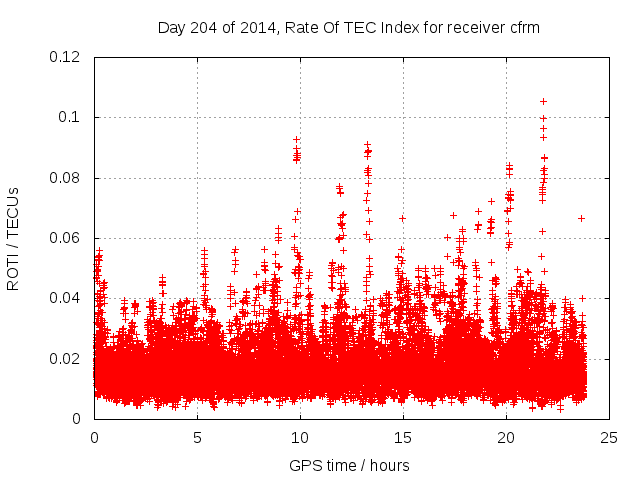 Day 204 of 2014, Rate Of TEC Index for receiver cfrm

ROTI / TECUs

0.12
0.1
0.08
0.06
0.04
0.02
0

0
5
10
15
20
25

GPS time / hours